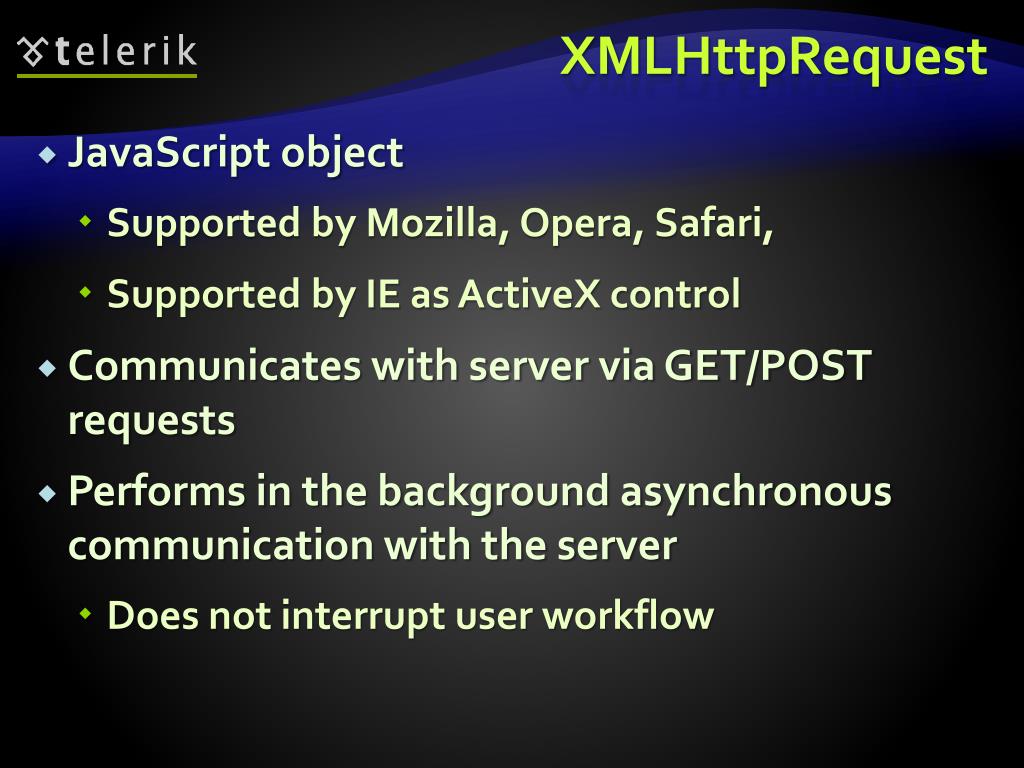 telerik

XMLHttpRequest

JavaScript object

Supported by Mozilla, Opera, Safari,

Supported by IE as ActiveX control

Communicates with server via GET/POST requests

Performs in the background asynchronous communication with the server

Does not interrupt user workflow